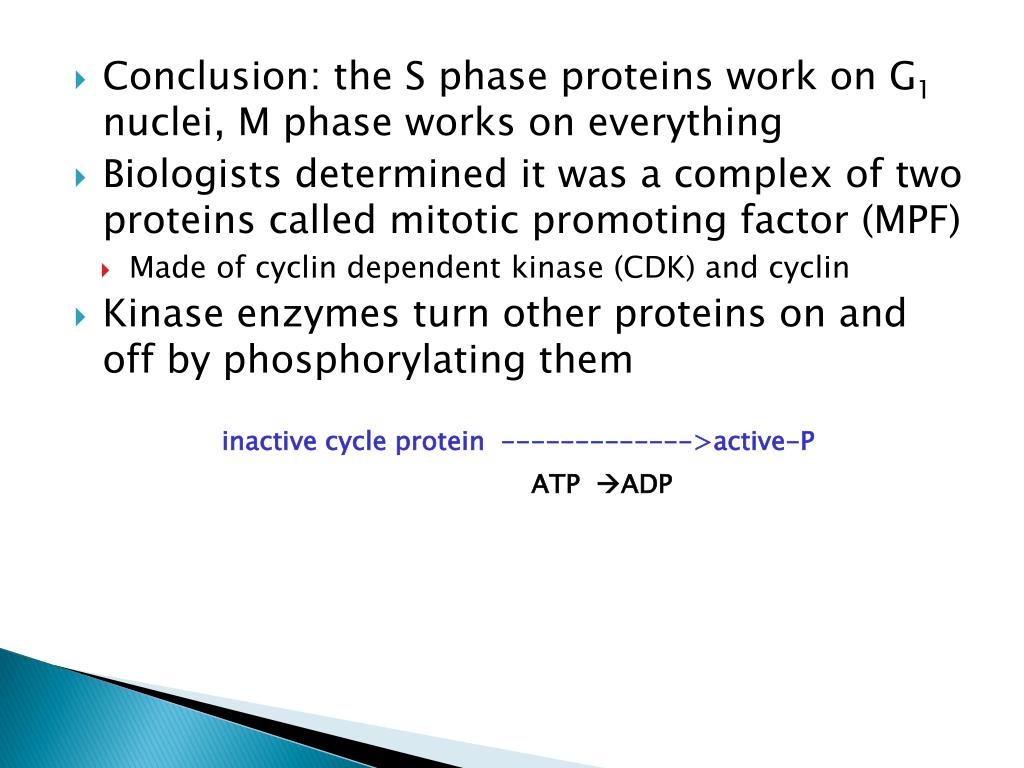 Conclusion: the S phase proteins work on $G_1$ nuclei, M phase works on everything

Biologists determined it was a complex of two proteins called mitotic promoting factor (MPF)

Made of cyclin dependent kinase (CDK) and cyclin

Kinase enzymes turn other proteins on and off by phosphorylating them

inactive cycle protein ------------->active-P

ATP →ADP